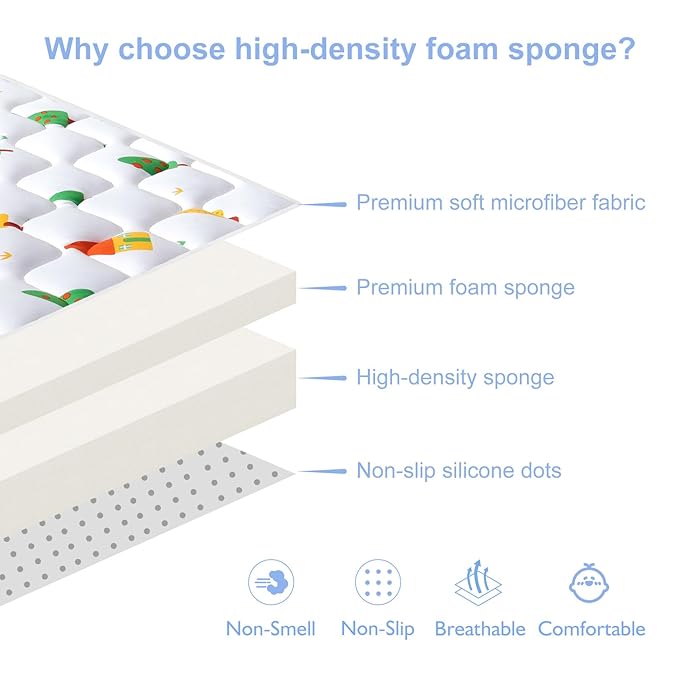 Why choose high-density foam sponge?

Premium soft microfiber fabric

Premium foam sponge

High-density sponge

Non-slip silicone dots

Non-Smell Non-Slip Breathable Comfortable